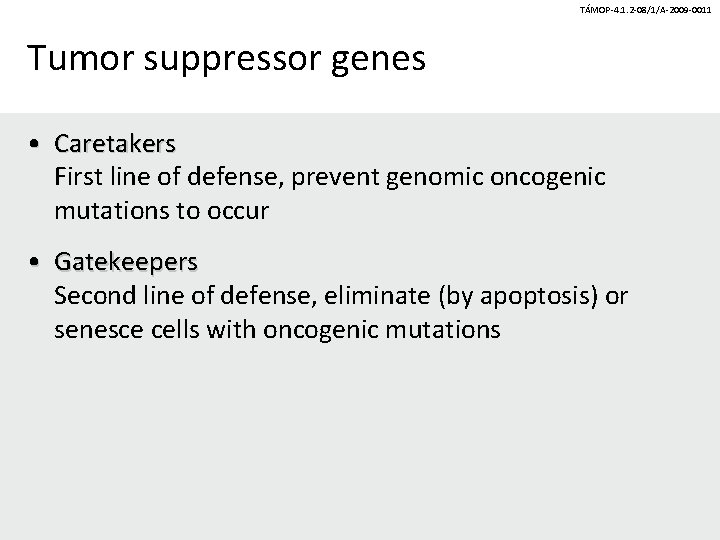 TÁMOP-4.1.2-08/1/A-2009-0011

Tumor suppressor genes

• Caretakers
First line of defense, prevent genomic oncogenic mutations to occur

• Gatekeepers
Second line of defense, eliminate (by apoptosis) or senesce cells with oncogenic mutations